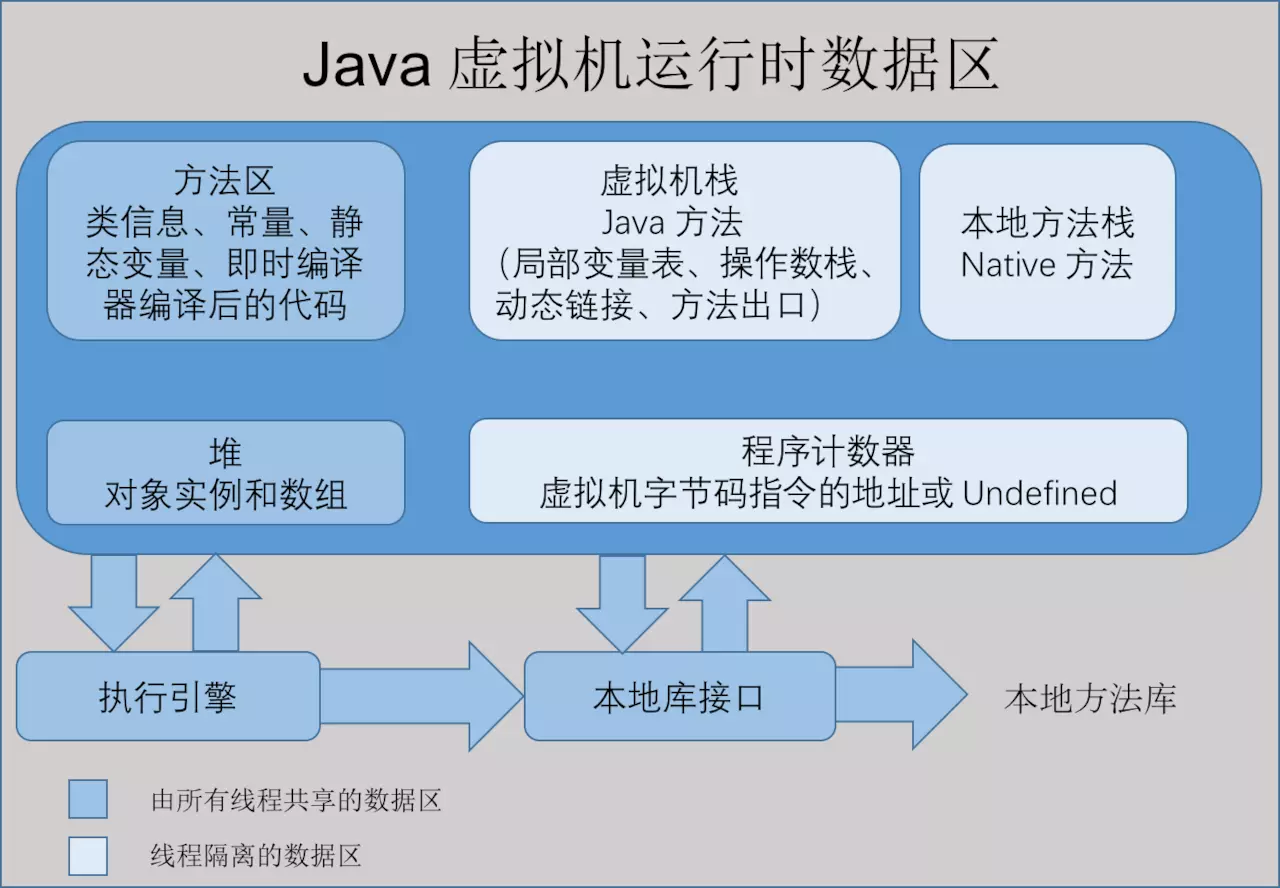 Java 虚拟机运行时数据区

方法区
类信息、常量、静态变量、即时编译器编译后的代码

虚拟机栈
Java 方法
（局部变量表、操作数栈、动态链接、方法出口）

本地方法栈
Native 方法

堆
对象实例和数组

程序计数器
虚拟机字节码指令的地址或 Undefined

执行引擎

本地库接口

本地方法库

由所有线程共享的数据区

线程隔离的数据区